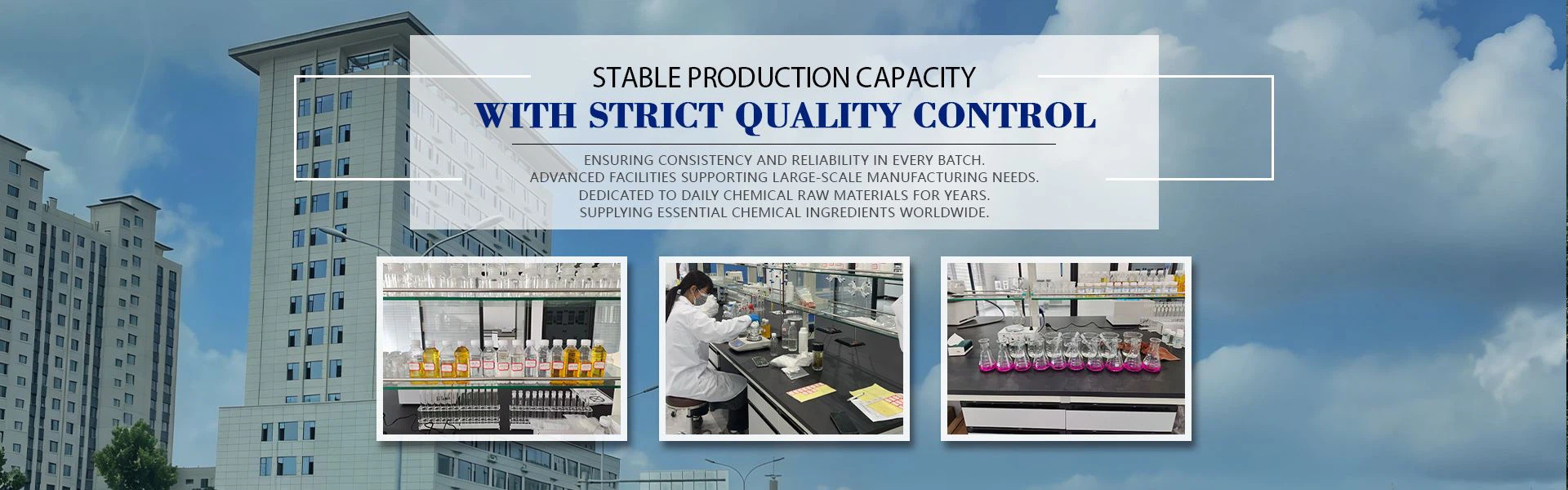 STABLE PRODUCTION CAPACITY
WITH STRICT QUALITY CONTROL

ENSURING CONSISTENCY AND RELIABILITY IN EVERY BATCH.
ADVANCED FACILITIES SUPPORTING LARGE-SCALE MANUFACTURING NEEDS.
DEDICATED TO DAILY CHEMICAL RAW MATERIALS FOR YEARS.
SUPPLYING ESSENTIAL CHEMICAL INGREDIENTS WORLDWIDE.